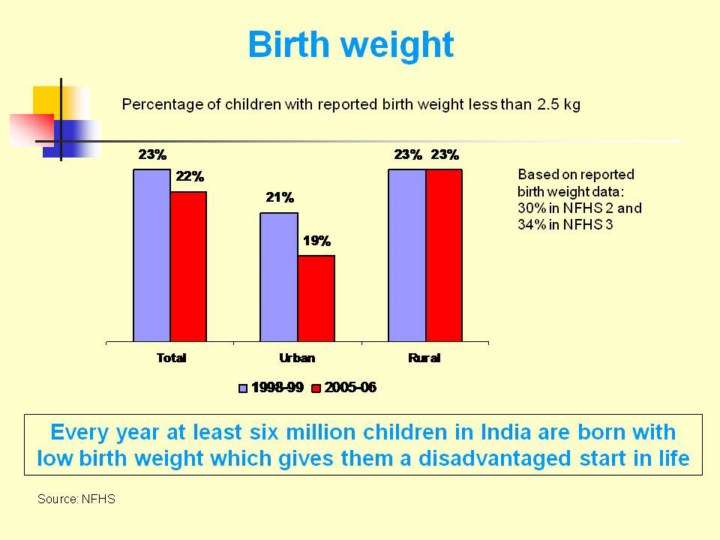 Birth weight

Percentage of children with reported birth weight less than 2.5 kg

23%
22%
21%
19%
23% 23%

Based on reported birth weight data: 30% in NFHS 2 and 34% in NFHS 3

Total
Urban
Rural

1998-99 2005-06

Every year at least six million children in India are born with low birth weight which gives them a disadvantaged start in life

Source: NFHS